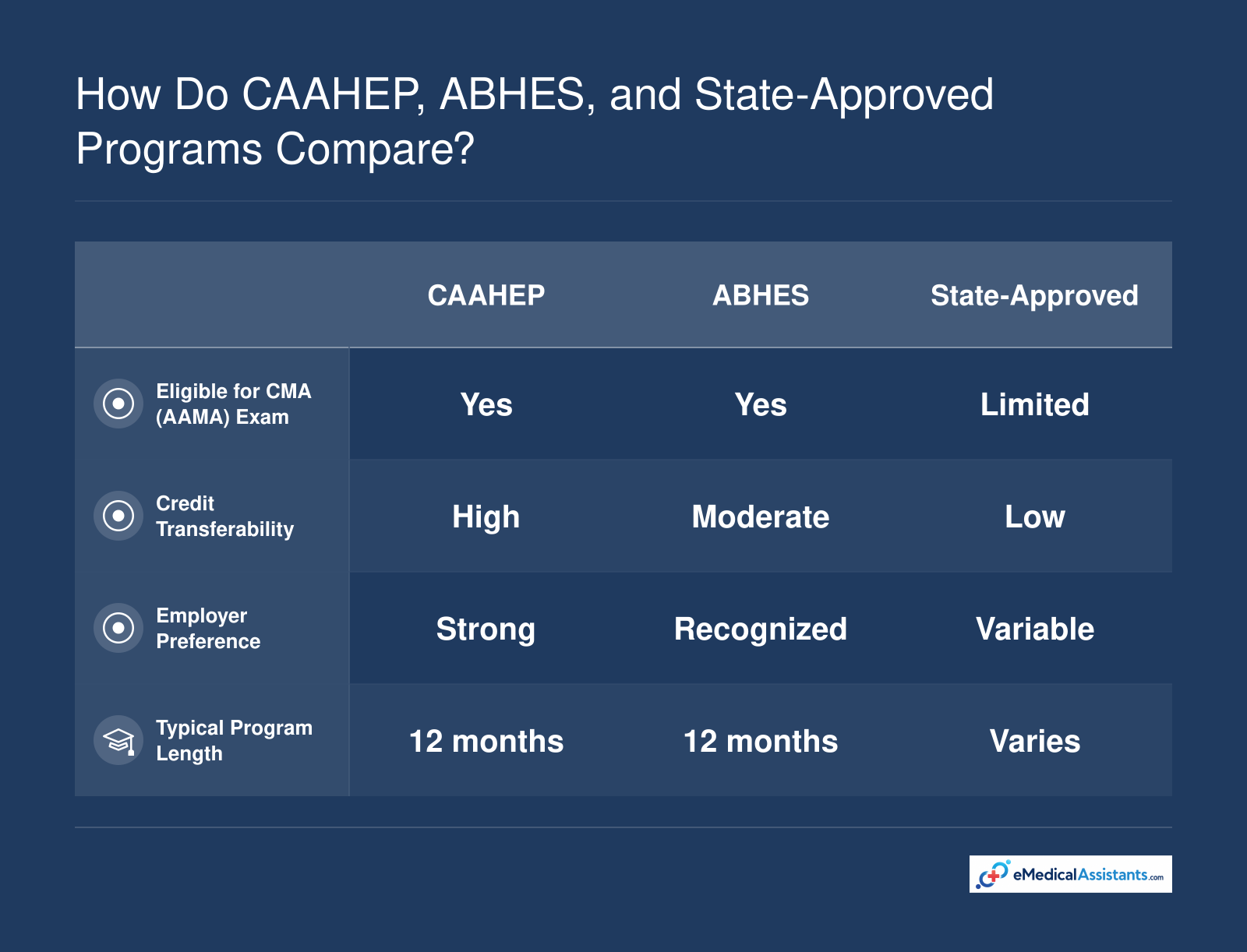 How Do CAAHEP, ABHES, and State-Approved Programs Compare?

| | CAAHEP | ABHES | State-Approved |
|---|---|---|---|
| Eligible for CMA (AAMA) Exam | Yes | Yes | Limited |
| Credit Transferability | High | Moderate | Low |
| Employer Preference | Strong | Recognized | Variable |
| Typical Program Length | 12 months | 12 months | Varies |

eMedicalAssistants.com